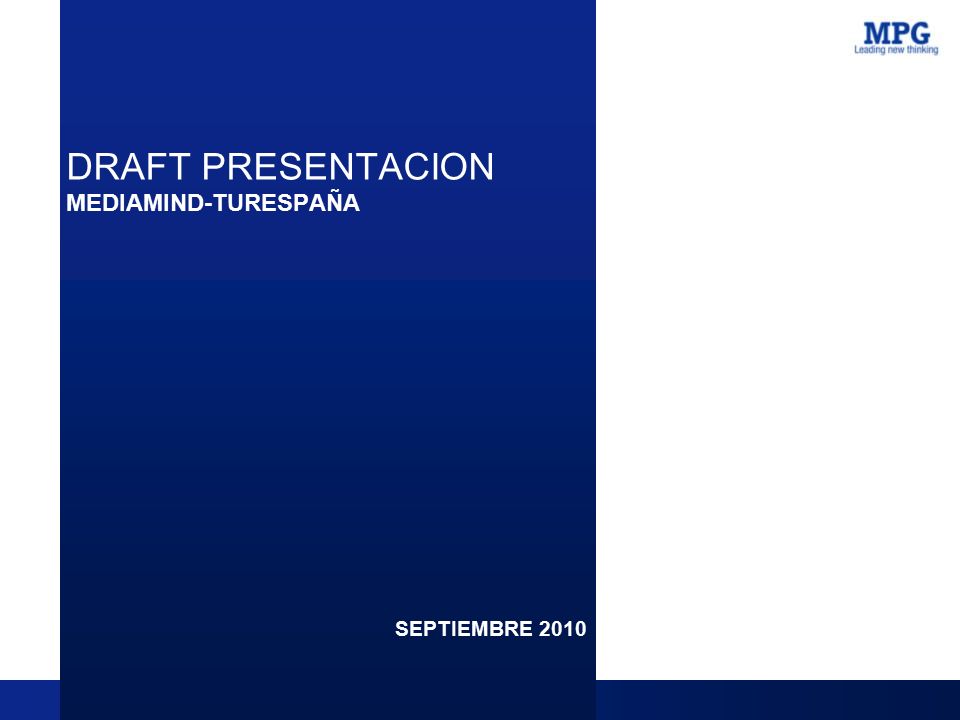 MPG
Leading new thinking

DRAFT PRESENTACION
MEDIAMIND-TURESPAÑA

SEPTIEMBRE 2010